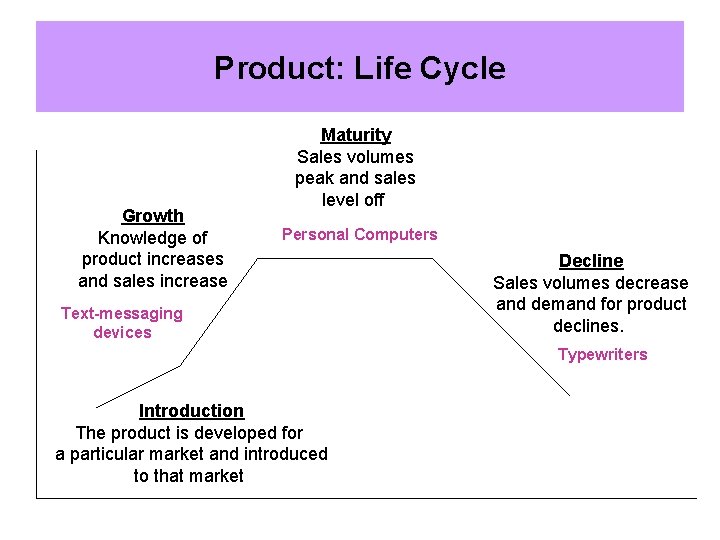 Product: Life Cycle

Maturity
Sales volumes peak and sales level off

Personal Computers

Growth
Knowledge of product increases and sales increase

Text-messaging devices

Decline
Sales volumes decrease and demand for product declines.

Typewriters

Introduction
The product is developed for a particular market and introduced to that market